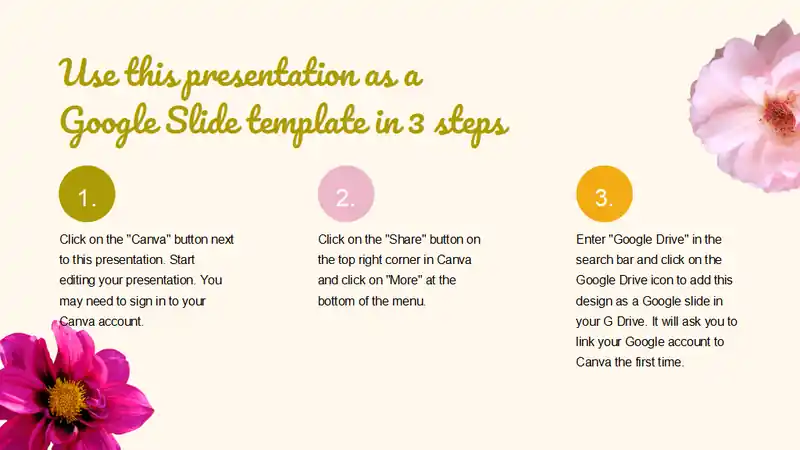 Use this presentation as a Google Slide template in 3 steps

1.

Click on the "Canva" button next to this presentation. Start editing your presentation. You may need to sign in to your Canva account.

2.

Click on the "Share" button on the top right corner in Canva and click on "More" at the bottom of the menu.

3.

Enter "Google Drive" in the search bar and click on the Google Drive icon to add this design as a Google slide in your G Drive. It will ask you to link your Google account to Canva the first time.